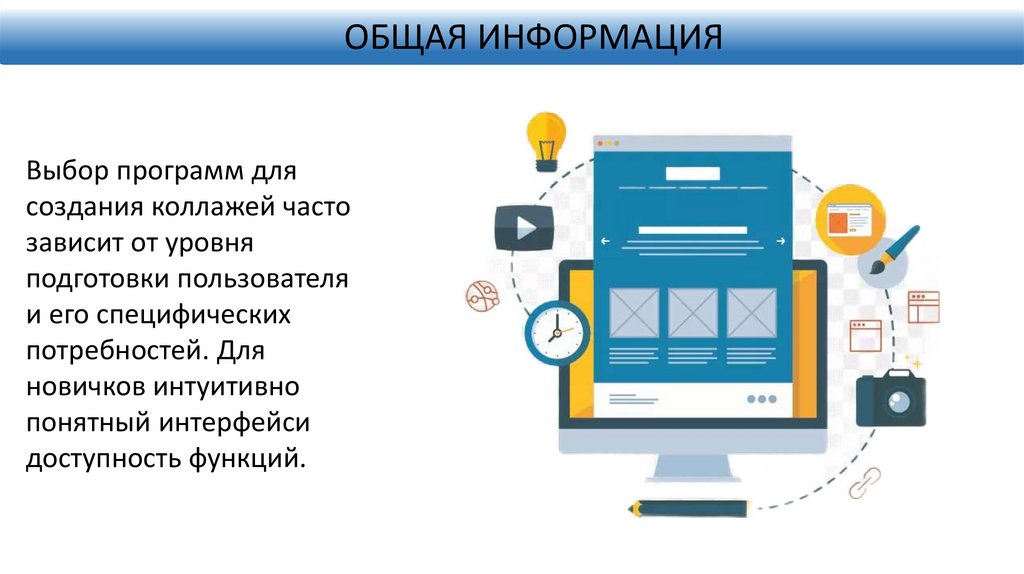 ОБЩАЯ ИНФОРМАЦИЯ

Выбор программ для создания коллажей часто зависит от уровня подготовки пользователя и его специфических потребностей. Для новичков интуитивно понятный интерфейси доступность функций.